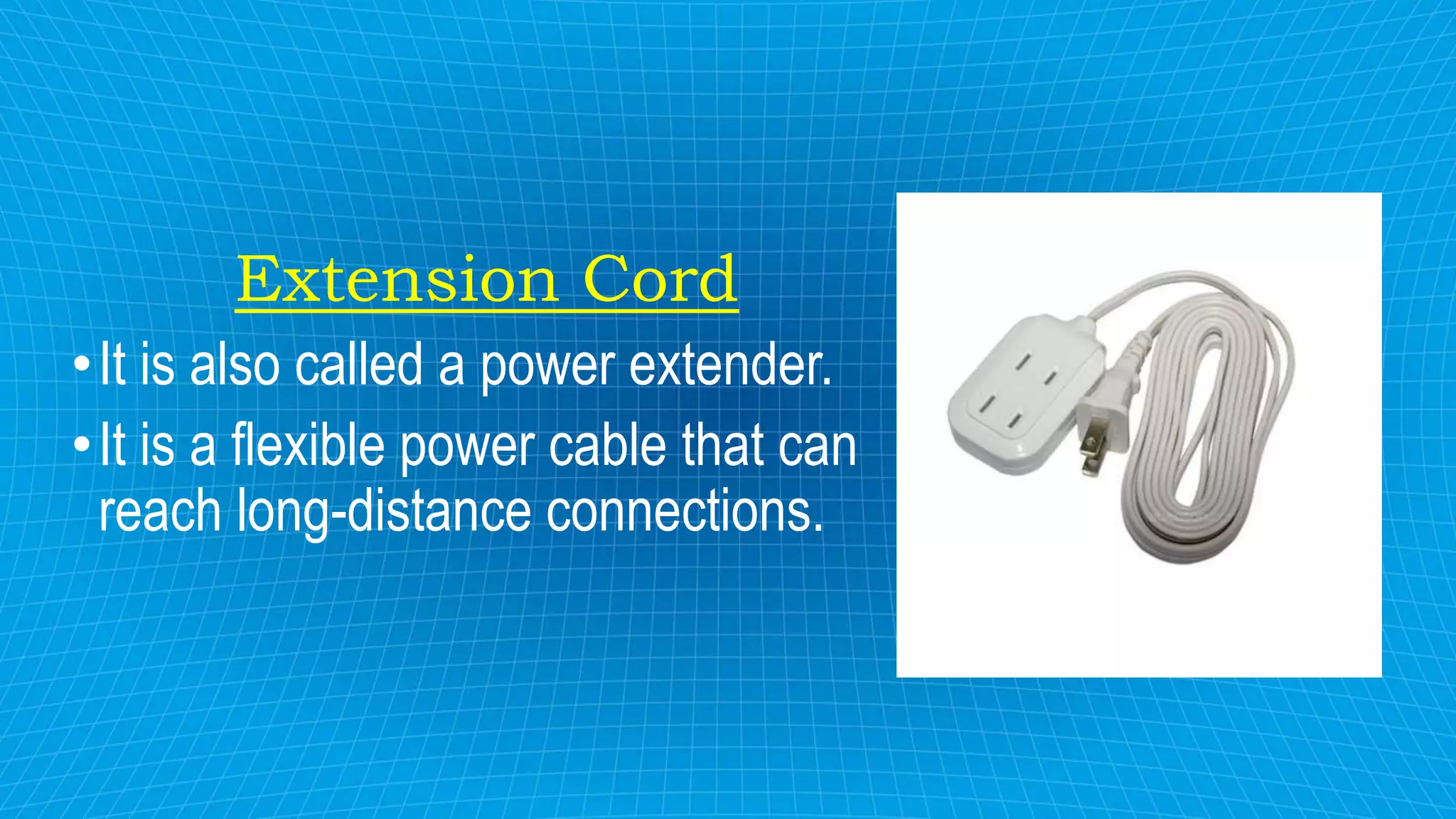 Extension Cord

• It is also called a power extender.

• It is a flexible power cable that can reach long-distance connections.